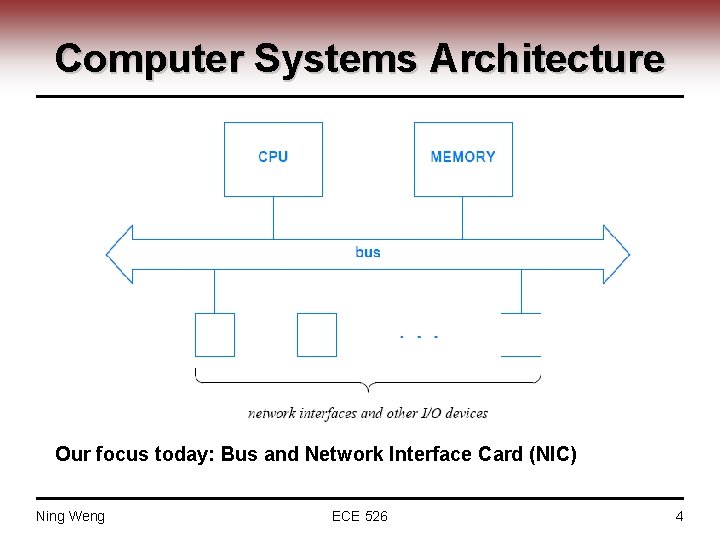 Computer Systems Architecture

CPU

MEMORY

bus

. . .

network interfaces and other I/O devices

Our focus today: Bus and Network Interface Card (NIC)

Ning Weng

ECE 526

4